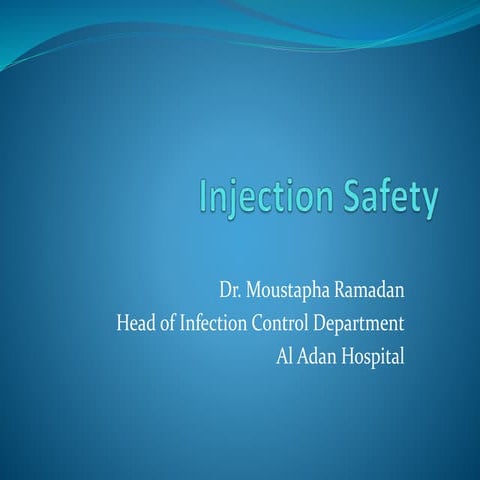 Injection Safety

Dr. Moustapha Ramadan
Head of Infection Control Department
Al Adan Hospital